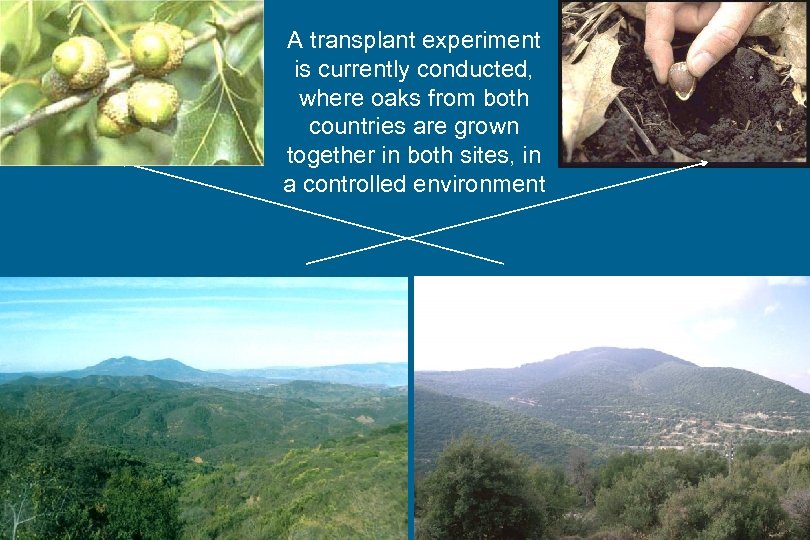 A transplant experiment is currently conducted, where oaks from both countries are grown together in both sites, in a controlled environment